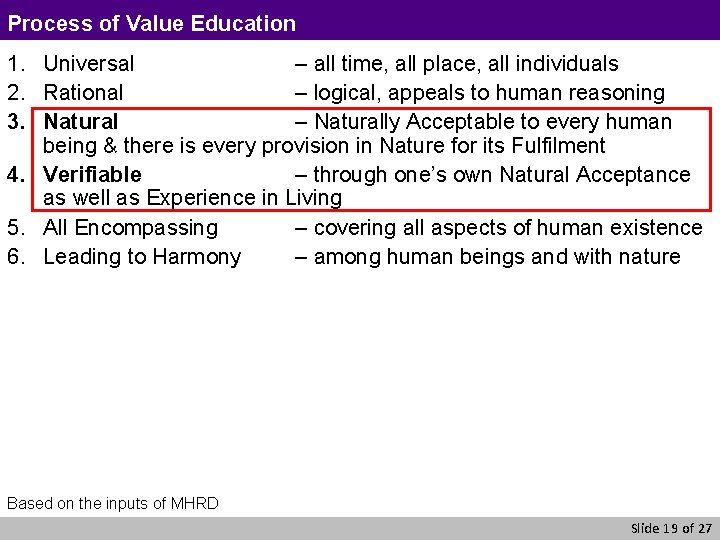 Process of Value Education

1. Universal – all time, all place, all individuals
2. Rational – logical, appeals to human reasoning
3. Natural – Naturally Acceptable to every human being & there is every provision in Nature for its Fulfilment
4. Verifiable – through one's own Natural Acceptance as well as Experience in Living
5. All Encompassing – covering all aspects of human existence
6. Leading to Harmony – among human beings and with nature

Based on the inputs of MHRD

Slide 19 of 27